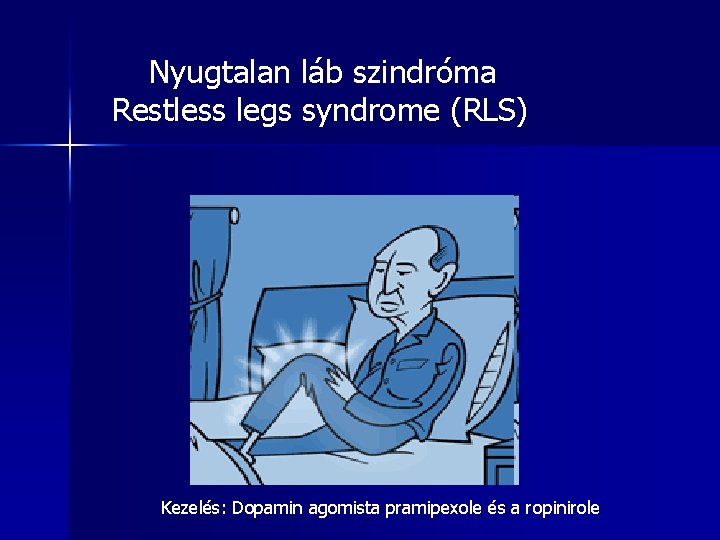 Nyugtalan láb szindróma
Restless legs syndrome (RLS)

Kezelés: Dopamin agomista pramipexole és a ropinirole